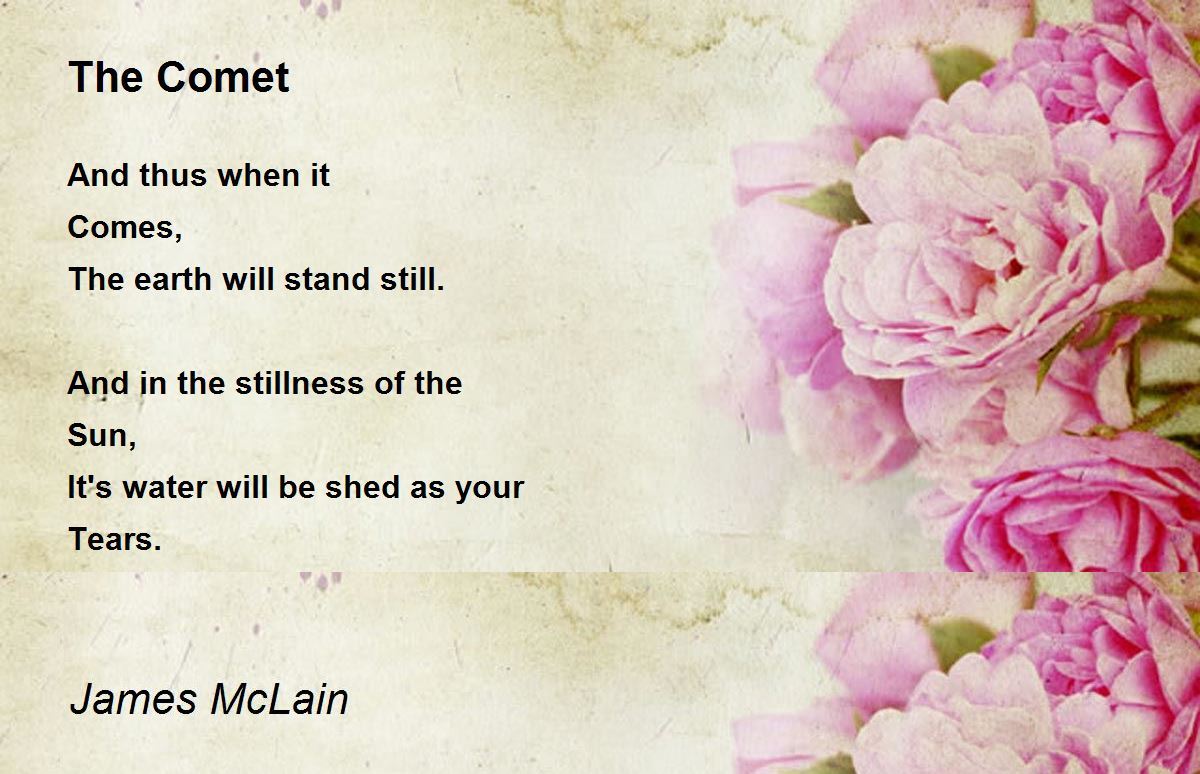 The Comet

And thus when it
Comes,
The earth will stand still.

And in the stillness of the
Sun,
It's water will be shed as your
Tears.

James McLain